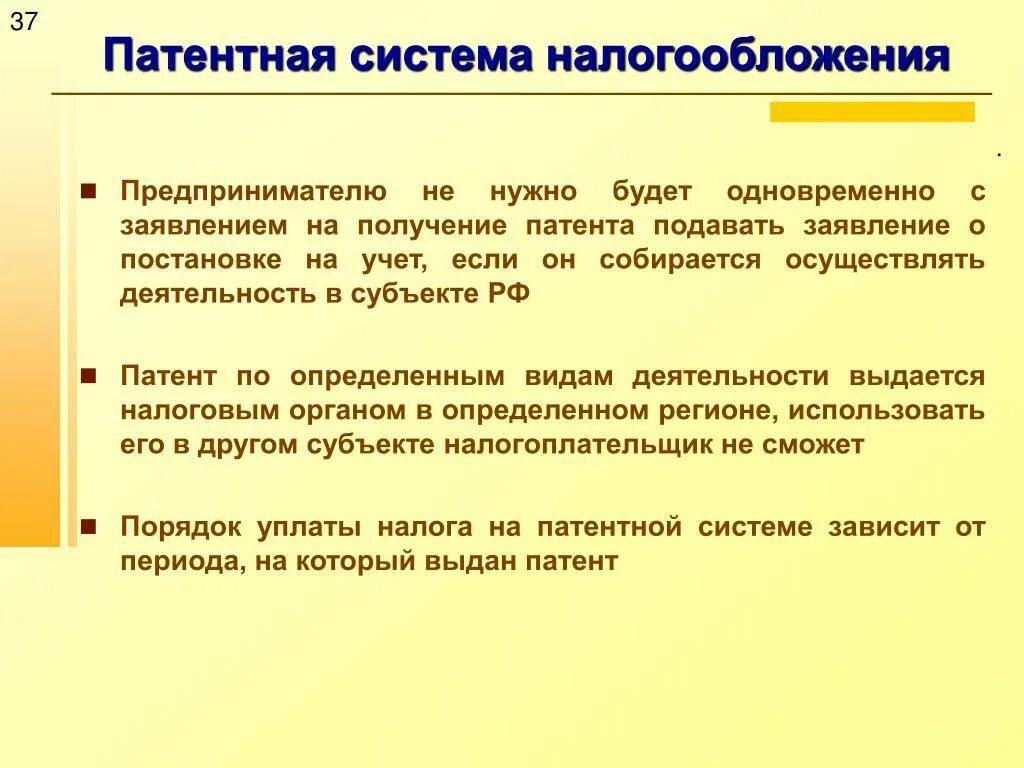 37

Патентная система налогообложения

.

Предпринимателю не нужно будет одновременно с заявлением на получение патента подавать заявление о постановке на учет, если он собирается осуществлять деятельность в субъекте РФ

Патент по определенным видам деятельности выдается налоговым органом в определенном регионе, использовать его в другом субъекте налогоплательщик не сможет

Порядок уплаты налога на патентной системе зависит от периода, на который выдан патент